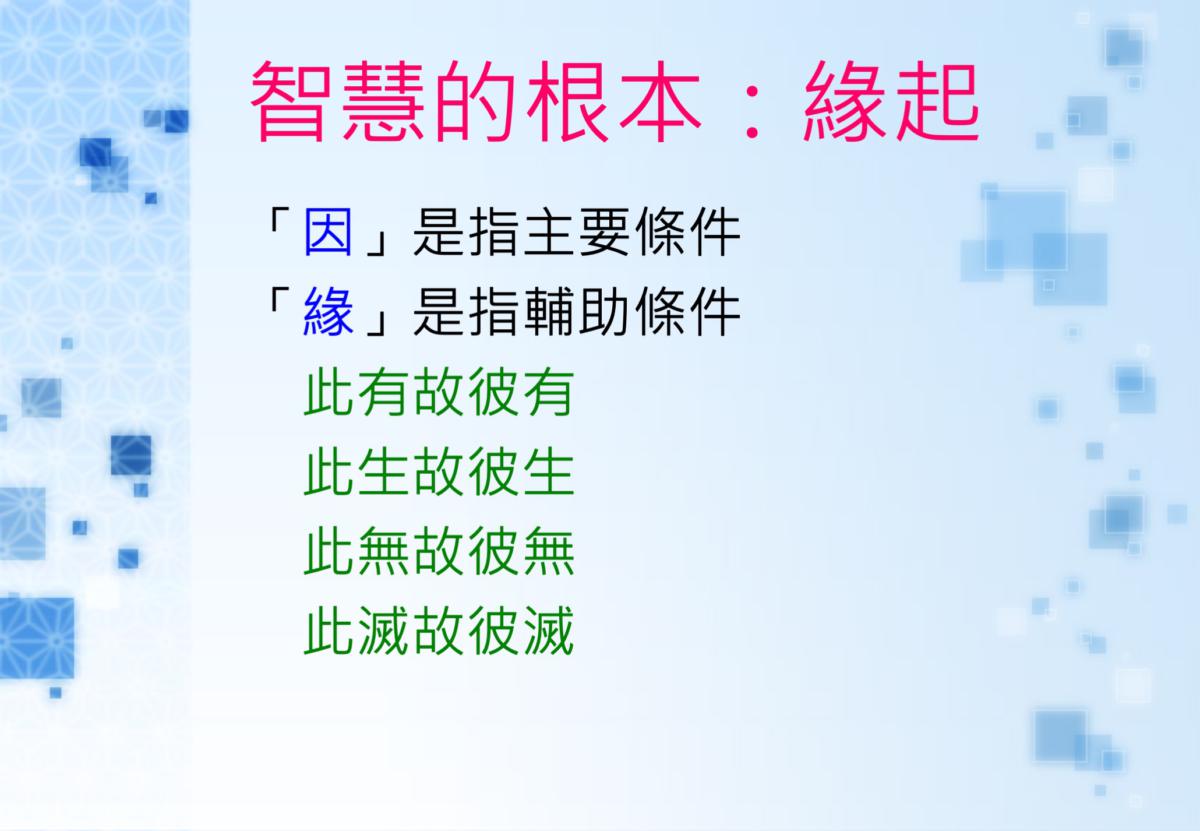 智慧的根本：緣起

「因」是指主要條件
「緣」是指輔助條件

此有故彼有
此生故彼生
此無故彼無
此滅故彼滅